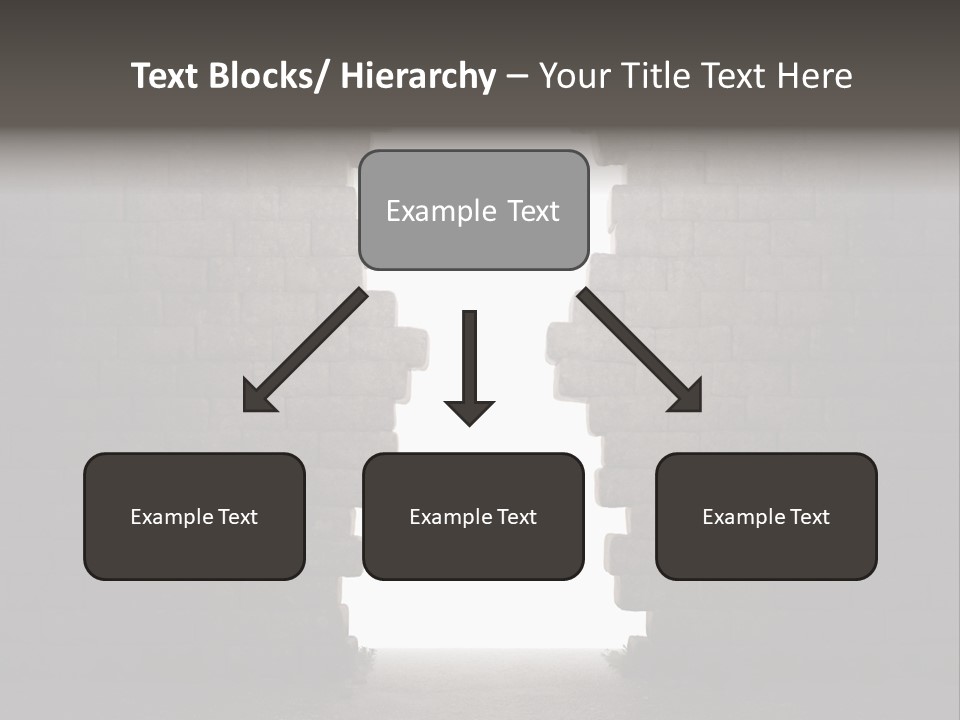 Text Blocks/ Hierarchy – Your Title Text Here

Example Text

Example Text

Example Text

Example Text